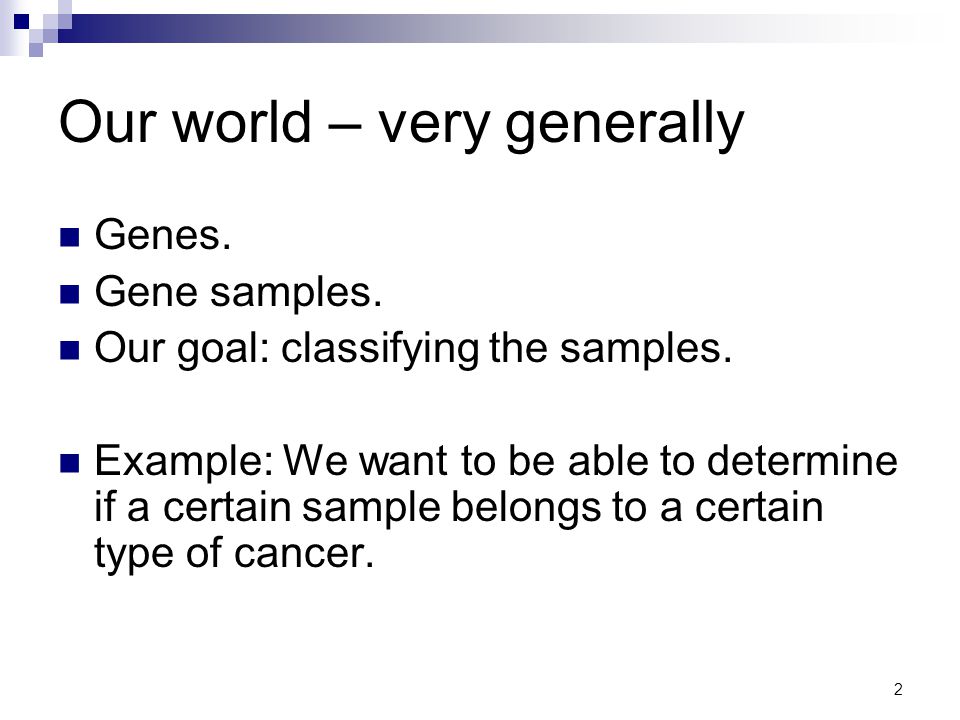 Our world – very generally

Genes.
Gene samples.
Our goal: classifying the samples.

Example: We want to be able to determine if a certain sample belongs to a certain type of cancer.

2